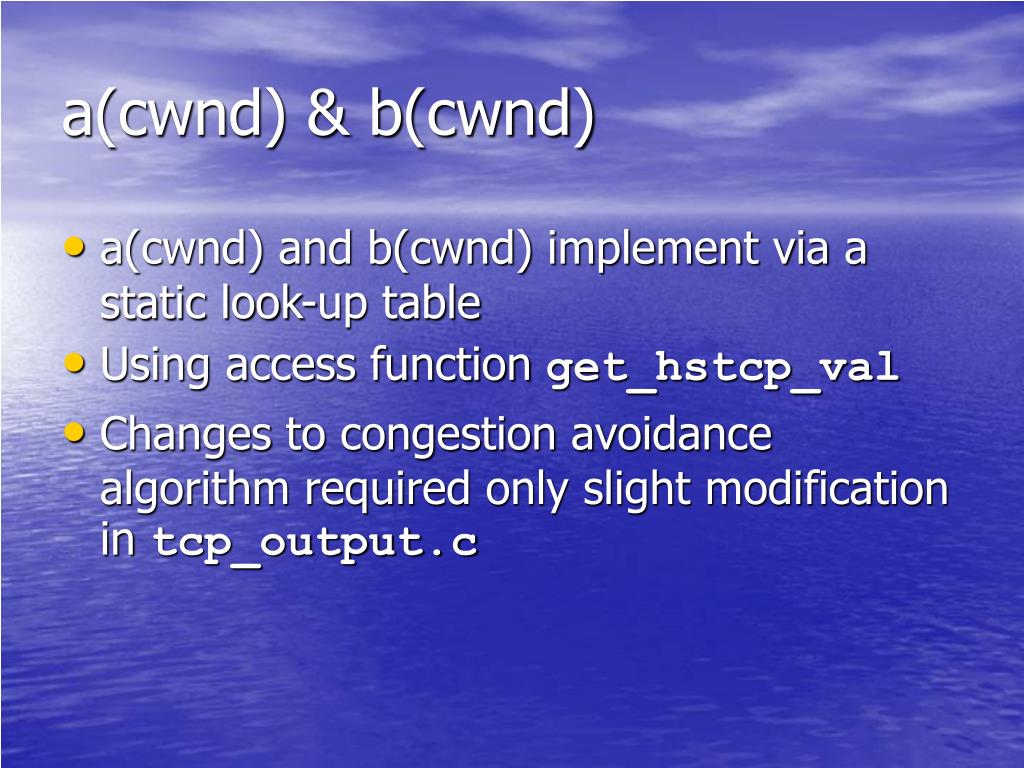 a(cwnd) & b(cwnd)

• a(cwnd) and b(cwnd) implement via a static look-up table
• Using access function get_hstcp_val
• Changes to congestion avoidance algorithm required only slight modification in tcp_output.c